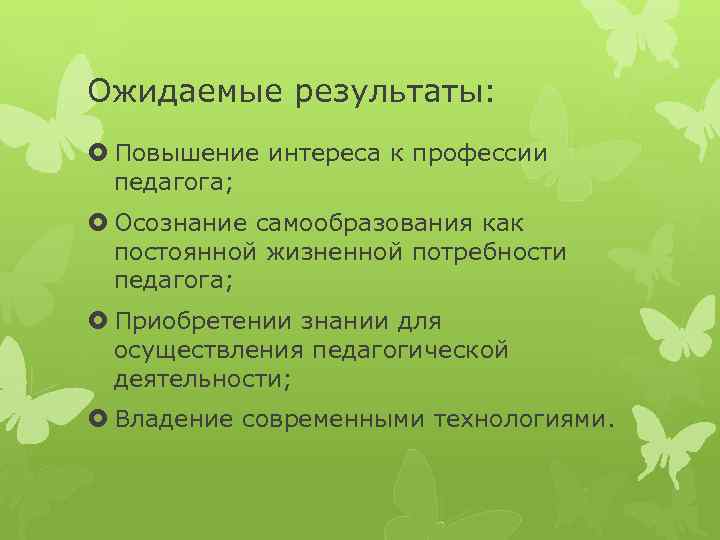 Ожидаемые результаты:

Повышение интереса к профессии педагога;

Осознание самообразования как постоянной жизненной потребности педагога;

Приобретении знании для осуществления педагогической деятельности;

Владение современными технологиями.